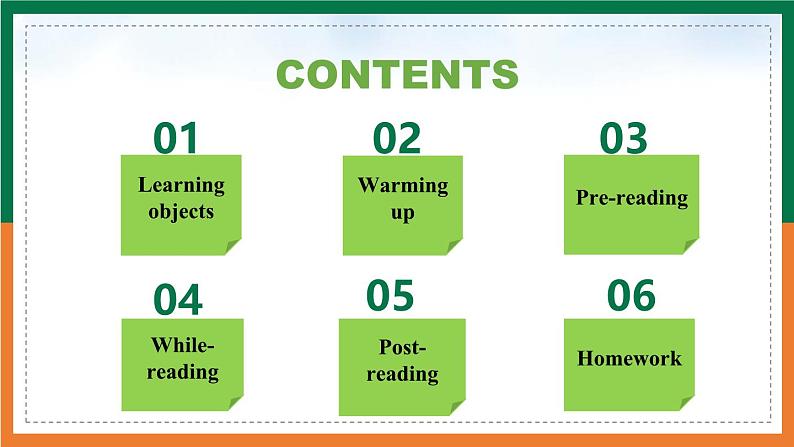 CONTENTS

01
Learning objects

02
Warming up

03
Pre-reading

04
While-reading

05
Post-reading

06
Homework